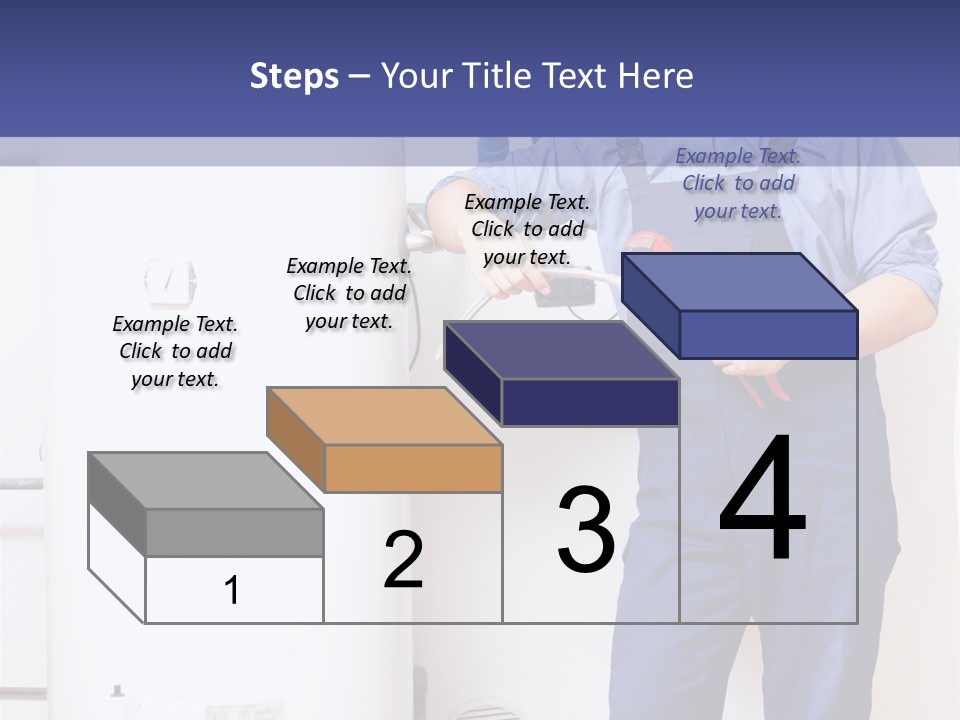 Steps – Your Title Text Here

Example Text. Click to add your text.

Example Text. Click to add your text.

Example Text. Click to add your text.

Example Text. Click to add your text.

1

2

3

4